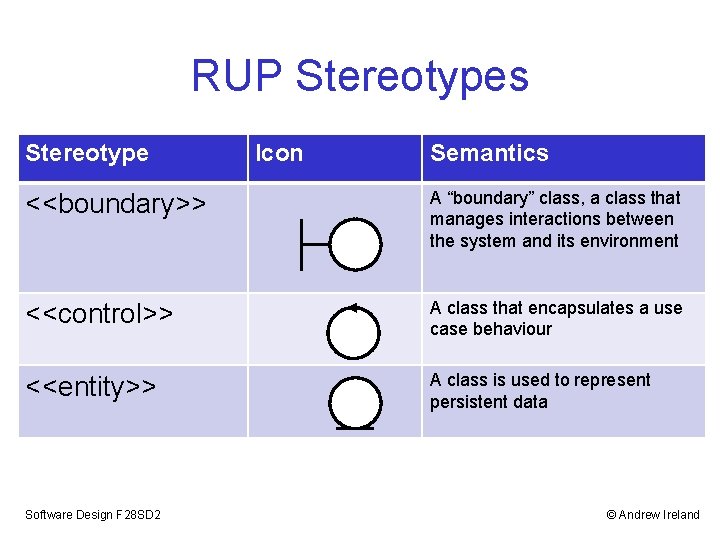 RUP Stereotypes

| Stereotype | Icon | Semantics |
|---|---|---|
| <<boundary>> | | A “boundary” class, a class that manages interactions between the system and its environment |
| <<control>> | | A class that encapsulates a use case behaviour |
| <<entity>> | | A class is used to represent persistent data |

Software Design F28SD2

© Andrew Ireland